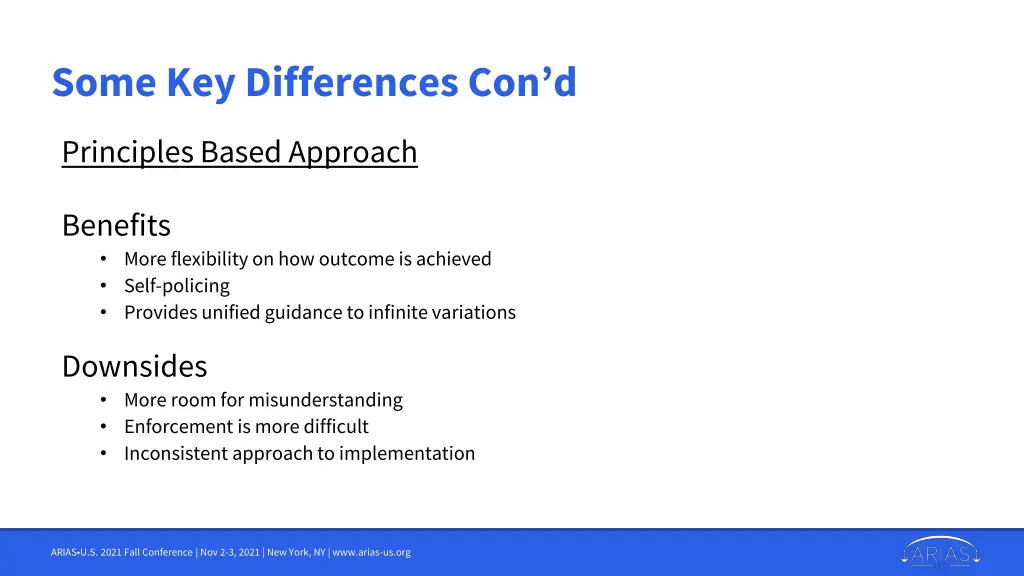 Some Key Differences Con’d

Principles Based Approach

Benefits
• More flexibility on how outcome is achieved
• Self-policing
• Provides unified guidance to infinite variations

Downsides
• More room for misunderstanding
• Enforcement is more difficult
• Inconsistent approach to implementation

ARIAS•U.S. 2021 Fall Conference | Nov 2-3, 2021 | New York, NY | www.arias-us.org

ARIAS